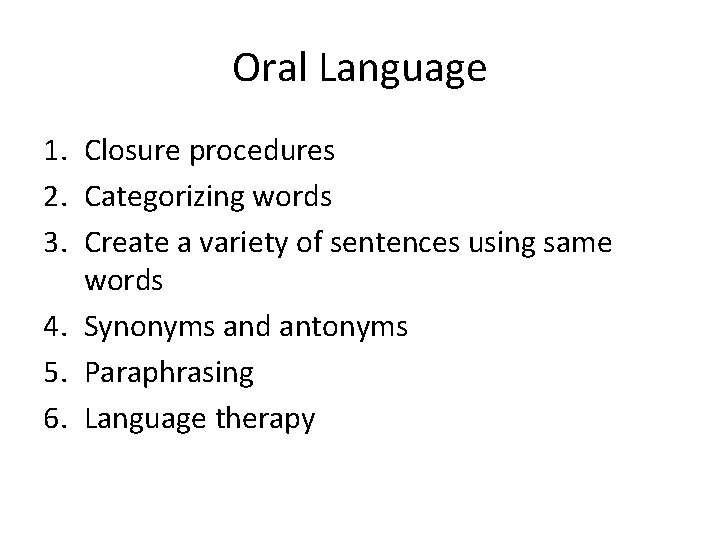 Oral Language

1. Closure procedures
2. Categorizing words
3. Create a variety of sentences using same words
4. Synonyms and antonyms
5. Paraphrasing
6. Language therapy